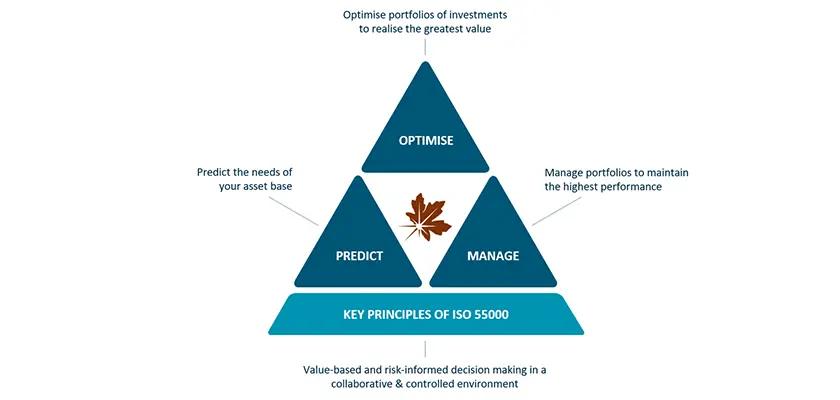 Optimise portfolios of investments to realise the greatest value

OPTIMISE

Predict the needs of your asset base

Manage portfolios to maintain the highest performance

PREDICT

MANAGE

KEY PRINCIPLES OF ISO 55000

Value-based and risk-informed decision making in a collaborative & controlled environment